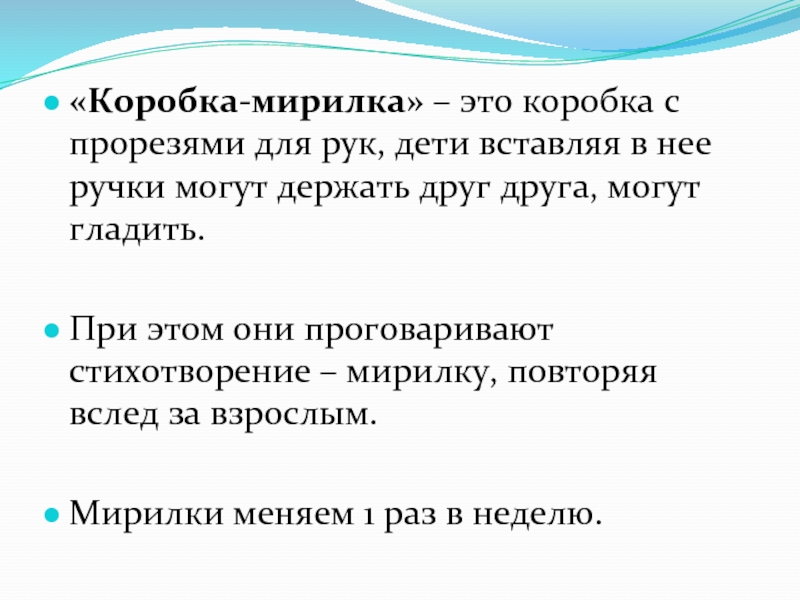 «Коробка-мирилка» – это коробка с прорезями для рук, дети вставляя в нее ручки могут держать друг друга, могут гладить.

При этом они проговаривают стихотворение – мирилку, повторяя вслед за взрослым.

Мирилки меняем 1 раз в неделю.